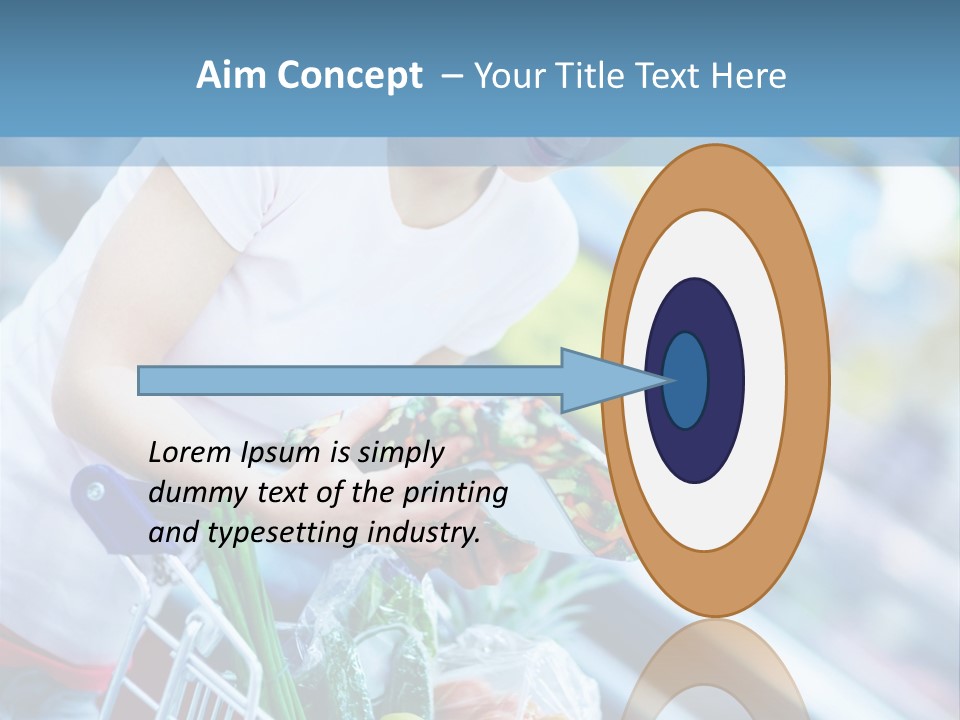 Aim Concept – Your Title Text Here

Lorem Ipsum is simply dummy text of the printing and typesetting industry.